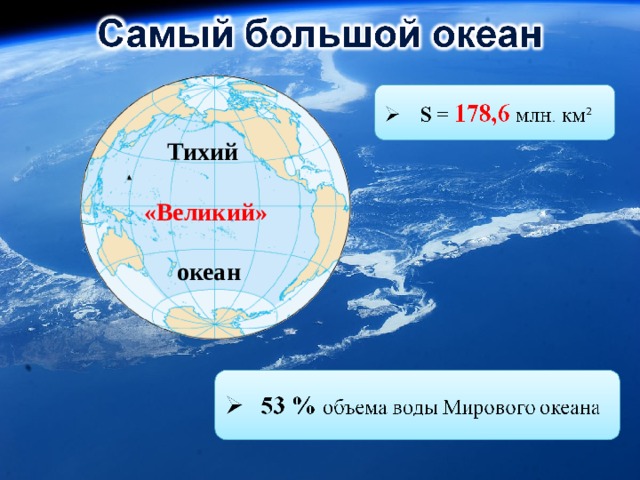 Самый большой океан

Тихий
«Великий»
океан

➢ S = 178,6 млн. км$^2$

➢ 53 % объема воды Мирового океана